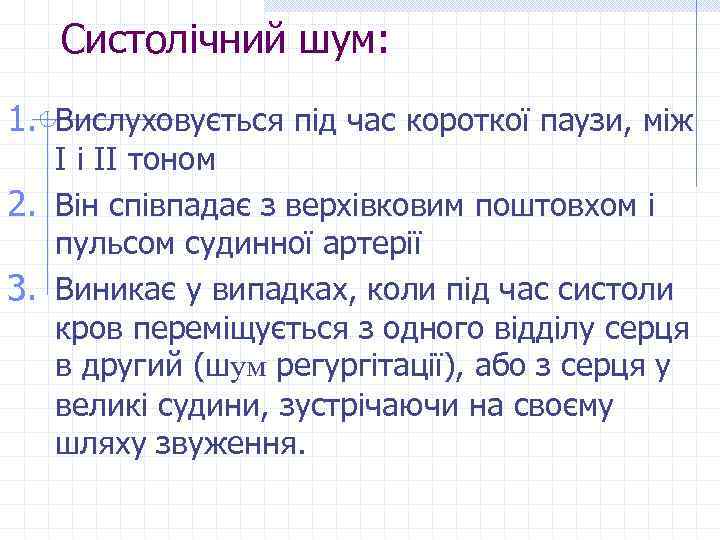 Систолічний шум:

1. Вислуховується під час короткої паузи, між I і II тоном
2. Він співпадає з верхівковим поштовхом і пульсом судинної артерії
3. Виникає у випадках, коли під час систоли кров переміщується з одного відділу серця в другий (шум регургітації), або з серця у великі судини, зустрічаючи на своєму шляху звуження.